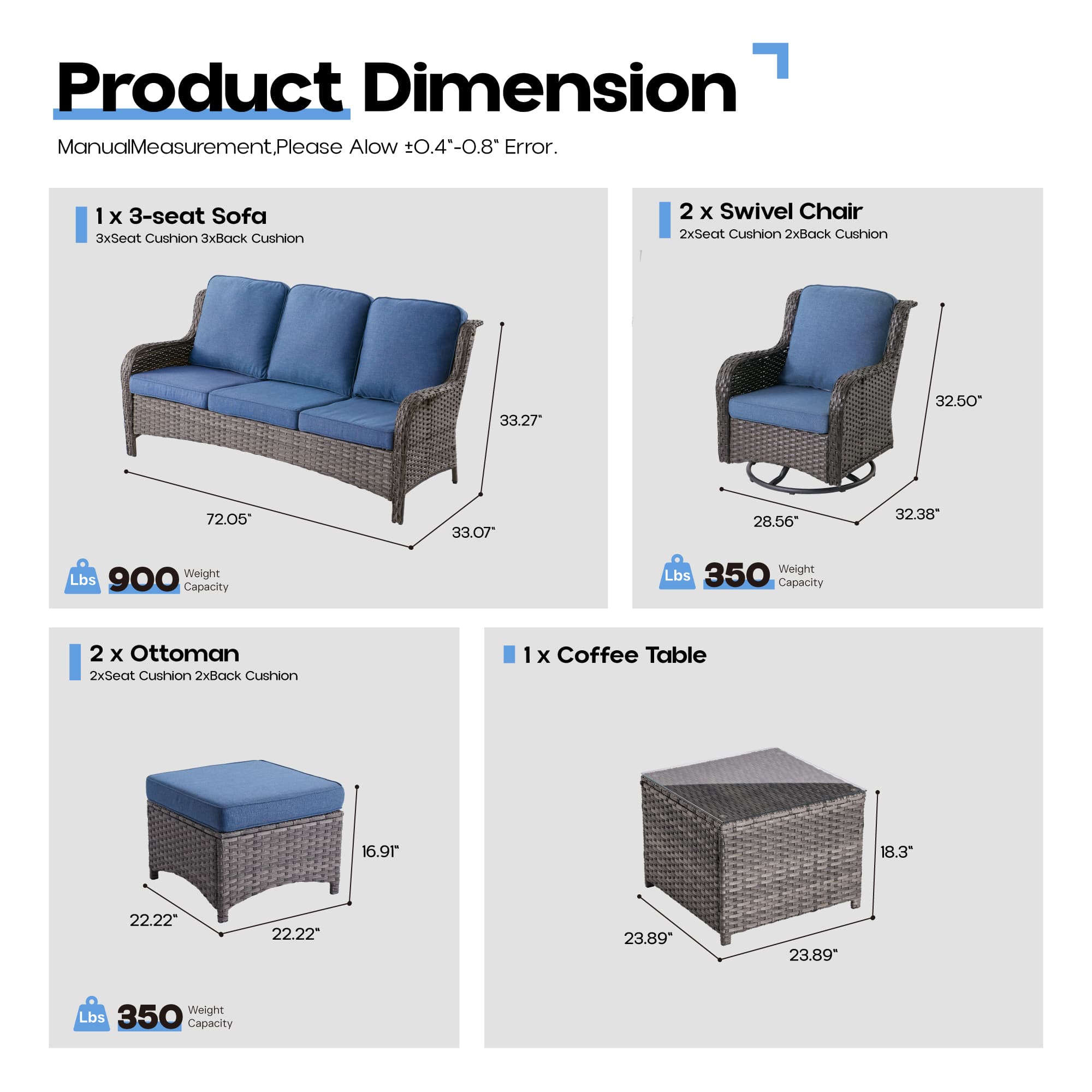 Product Dimension

ManualMeasurement,Please Alow ±0.4"-0.8" Error.

1 x 3-seat Sofa
3xSeat Cushion 3xBack Cushion

33.27"

72.05"

33.07"

Lbs 900 Weight Capacity

2 x Swivel Chair
2xSeat Cushion 2xBack Cushion

32.50"

28.56"

32.38"

Lbs 350 Weight Capacity

2 x Ottoman
2xSeat Cushion 2xBack Cushion

16.91"

22.22"

22.22"

Lbs 350 Weight Capacity

1 x Coffee Table

18.3"

23.89"

23.89"